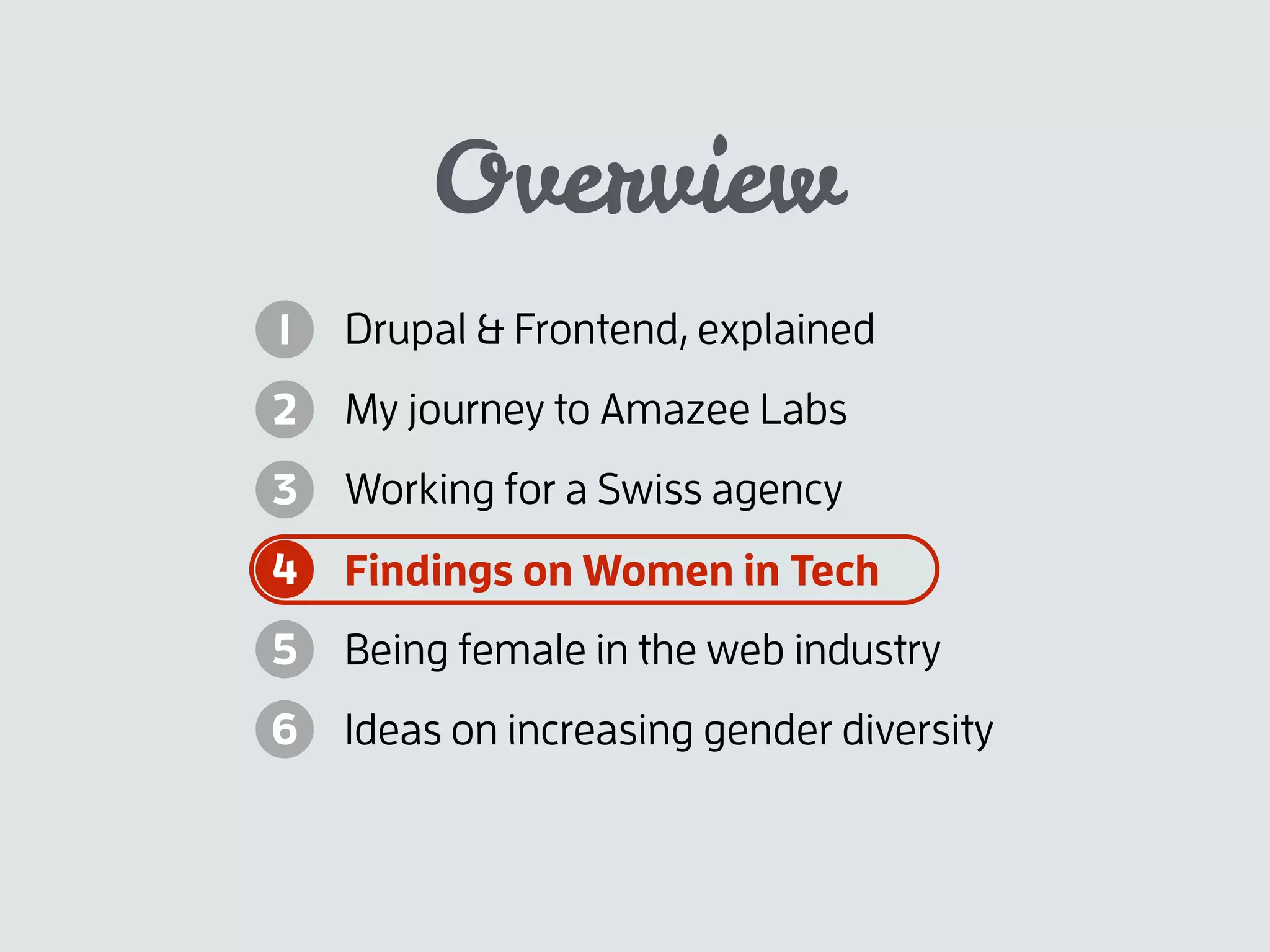 Overview

1 Drupal & Frontend, explained
2 My journey to Amazee Labs
3 Working for a Swiss agency
4 Findings on Women in Tech
5 Being female in the web industry
6 Ideas on increasing gender diversity